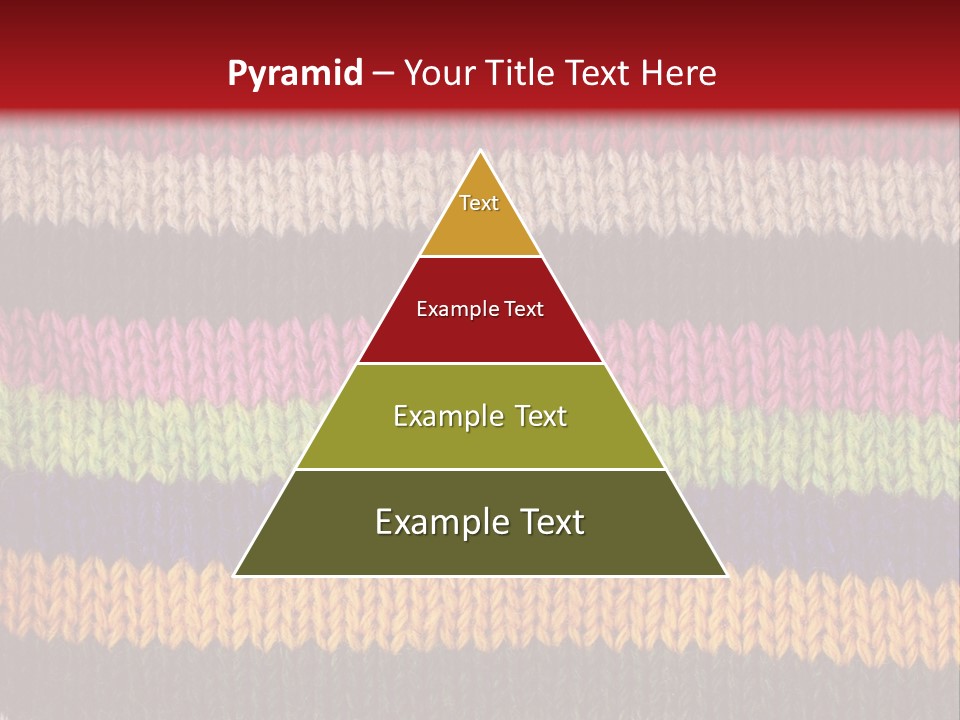 Pyramid – Your Title Text Here

Text

Example Text

Example Text

Example Text